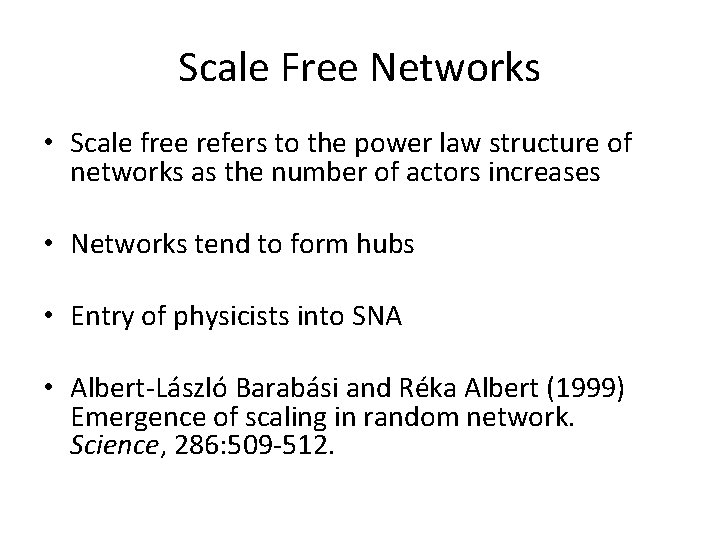 Scale Free Networks

• Scale free refers to the power law structure of networks as the number of actors increases

• Networks tend to form hubs

• Entry of physicists into SNA

• Albert-László Barabási and Réka Albert (1999) Emergence of scaling in random network. Science, 286:509-512.